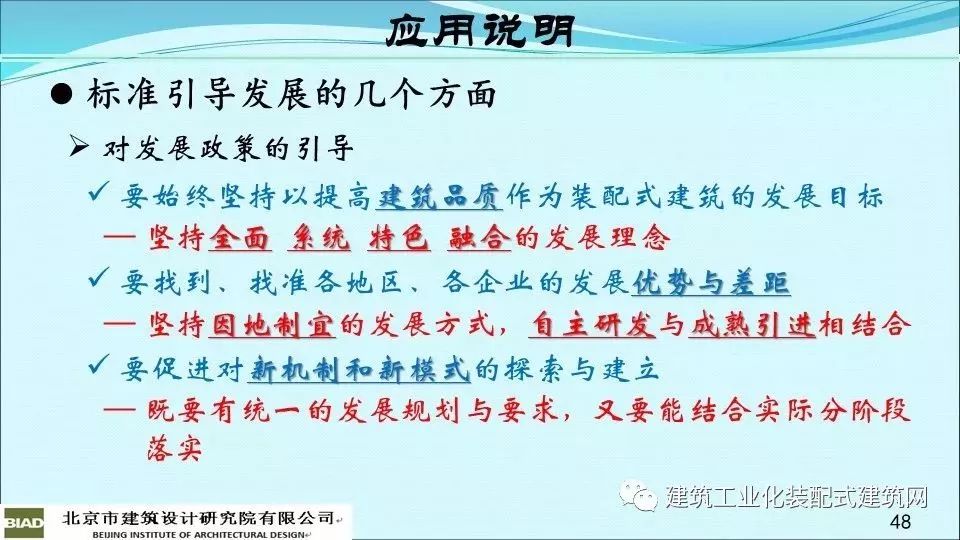 应用说明

● 标准引导发展的几个方面

➢ 对发展政策的引导

✓ 要始终坚持以提高建筑品质作为装配式建筑的发展目标

— 坚持全面 系统 特色 融合的发展理念

✓ 要找到、找准各地区、各企业的发展优势与差距

— 坚持因地制宜的发展方式，自主研发与成熟引进相结合

✓ 要促进对新机制和新模式的探索与建立

— 既要有统一的发展规划与要求，又要能结合实际分阶段落实

BIAD 北京市建筑设计研究院有限公司
BEIJING INSTITUTE OF ARCHITECTURAL DESIGN

建筑工业化装配式建筑网

48